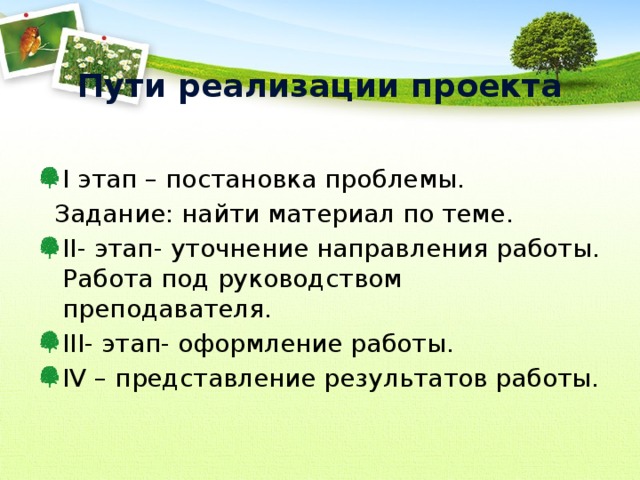 Пути реализации проекта

I этап – постановка проблемы.

Задание: найти материал по теме.

II- этап- уточнение направления работы. Работа под руководством преподавателя.

III- этап- оформление работы.

IV – представление результатов работы.